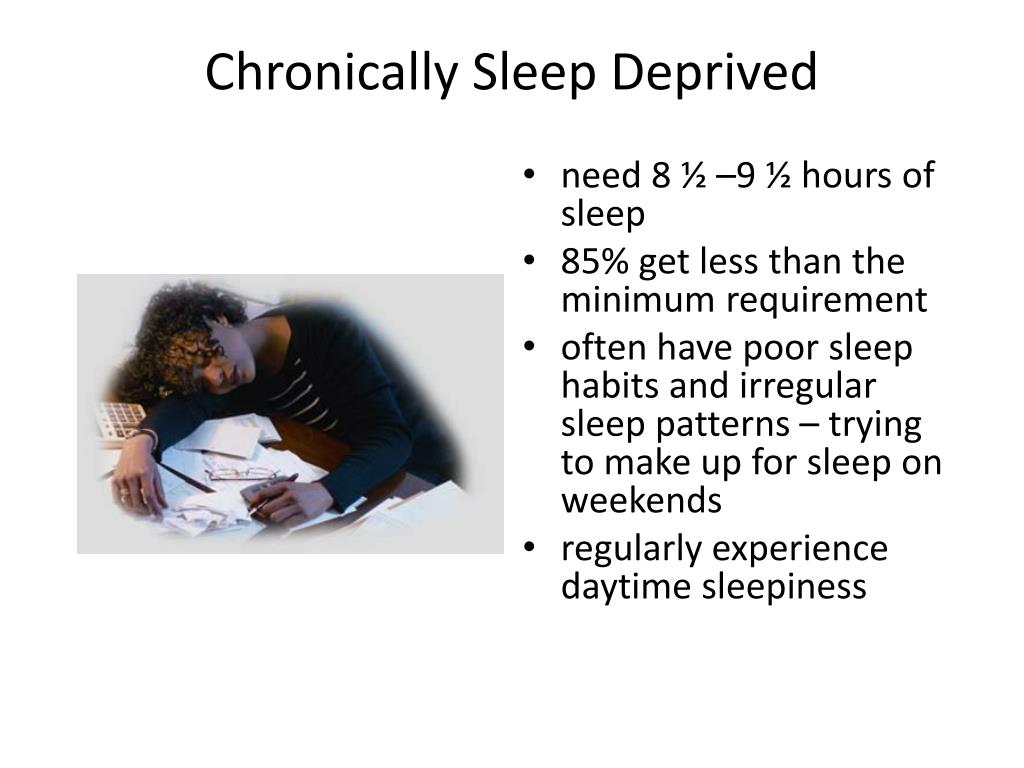 Chronically Sleep Deprived

• need 8 ½ –9 ½ hours of sleep
• 85% get less than the minimum requirement
• often have poor sleep habits and irregular sleep patterns – trying to make up for sleep on weekends
• regularly experience daytime sleepiness